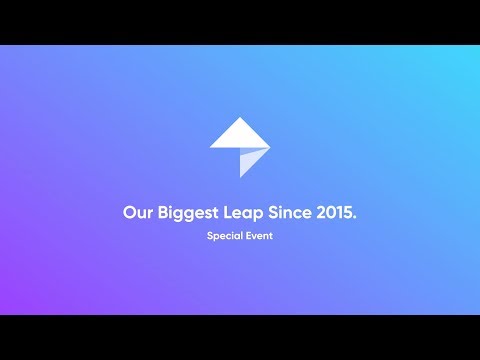 Our Biggest Leap Since 2015.

Special Event